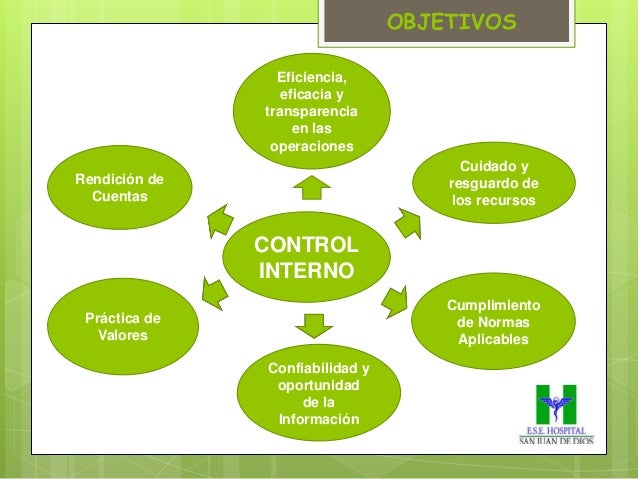 OBJETIVOS

Eficiencia, eficacia y transparencia en las operaciones

Rendición de Cuentas

Cuidado y resguardo de los recursos

CONTROL INTERNO

Práctica de Valores

Cumplimiento de Normas Aplicables

Confiabilidad y oportunidad de la Información

E.S.E. HOSPITAL
SAN JUAN DE DIOS